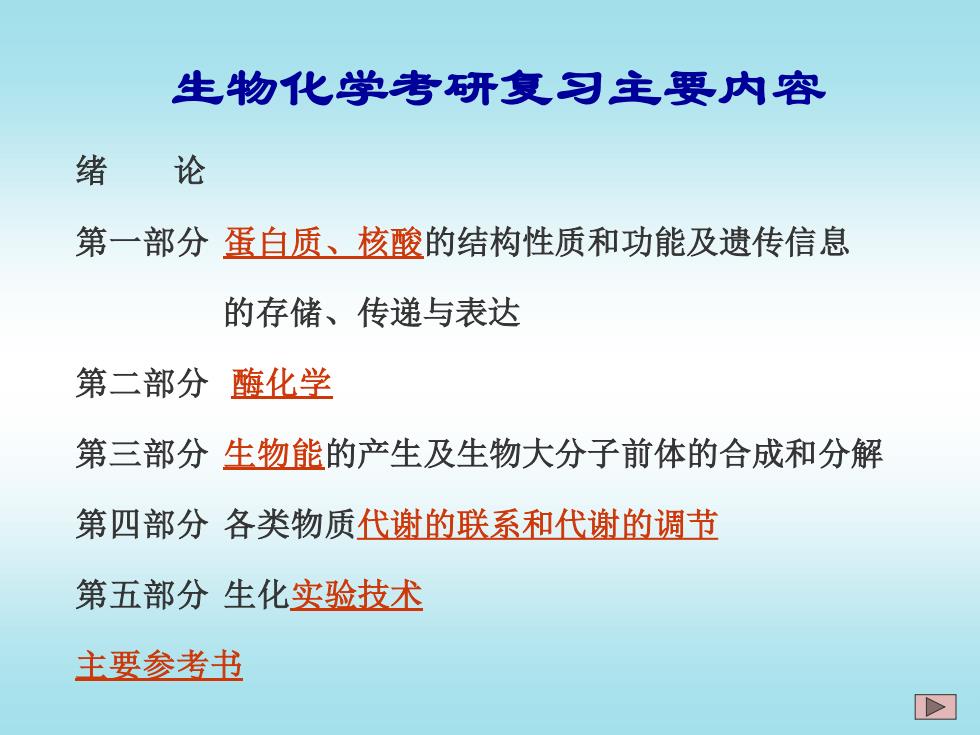 生物化学考研复习主要内容

绪　论

第一部分 蛋白质、核酸的结构性质和功能及遗传信息的存储、传递与表达

第二部分 酶化学

第三部分 生物能的产生及生物大分子前体的合成和分解

第四部分 各类物质代谢的联系和代谢的调节

第五部分 生化实验技术

主要参考书